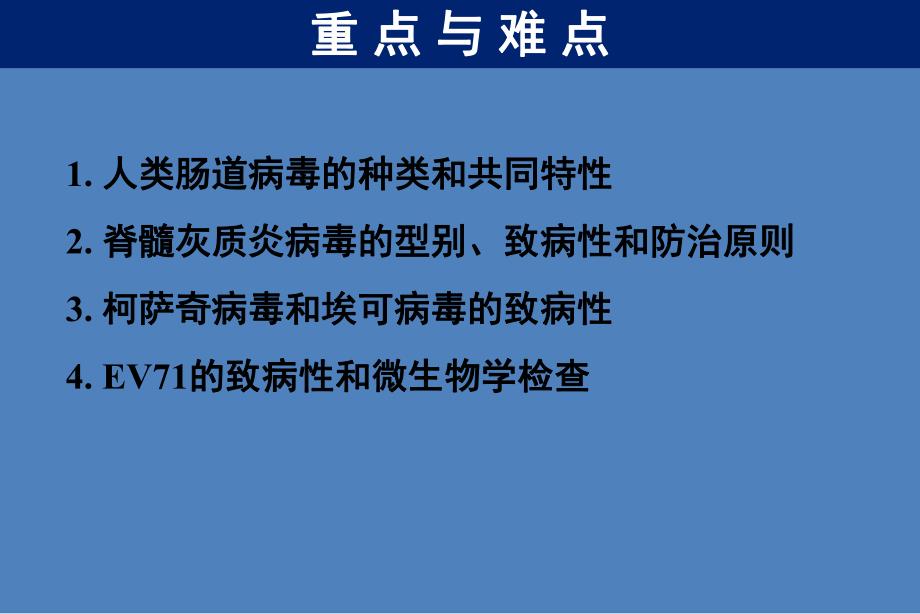 重点与难点

1. 人类肠道病毒的种类和共同特性

2. 脊髓灰质炎病毒的型别、致病性和防治原则

3. 柯萨奇病毒和埃可病毒的致病性

4. EV71的致病性和微生物学检查